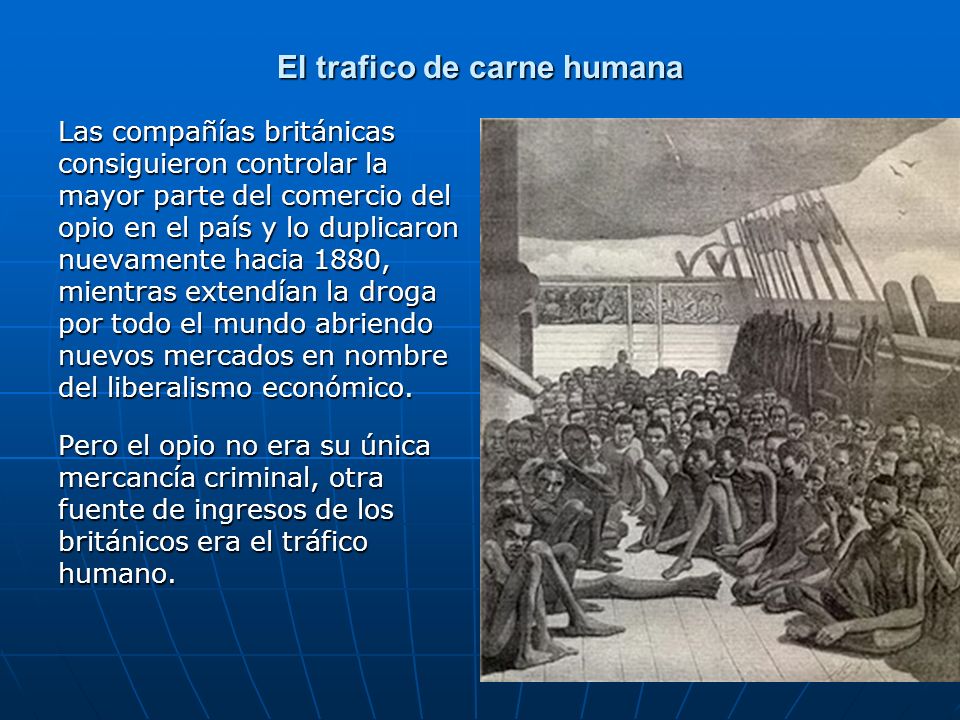 El trafico de carne humana

Las compañías británicas consiguieron controlar la mayor parte del comercio del opio en el país y lo duplicaron nuevamente hacia 1880, mientras extendían la droga por todo el mundo abriendo nuevos mercados en nombre del liberalismo económico.

Pero el opio no era su única mercancía criminal, otra fuente de ingresos de los británicos era el tráfico humano.